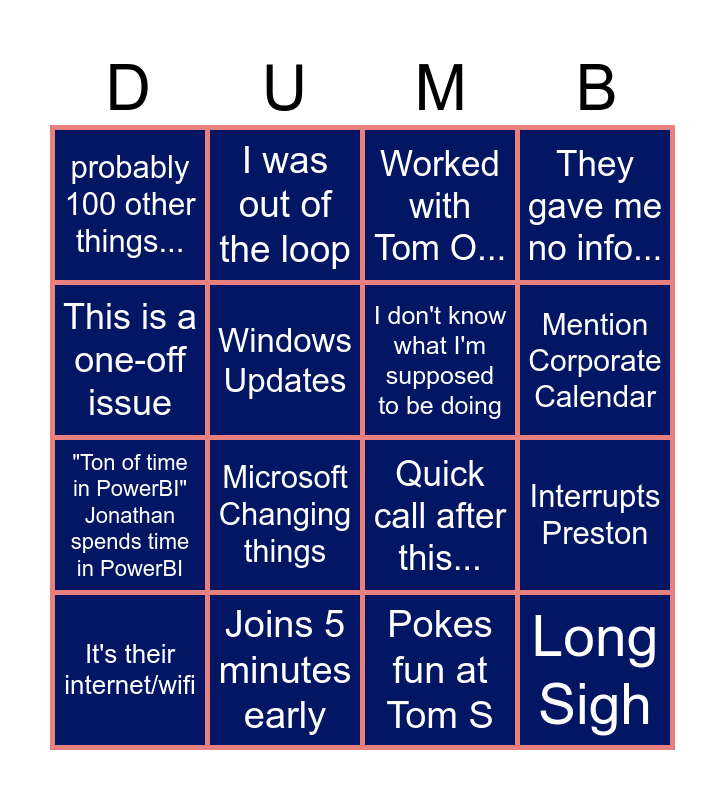 | D | U | M | B |
|---|---|---|---|
| probably 100 other things... | I was out of the loop | Worked with Tom O... | They gave me no info... |
| This is a one-off issue | Windows Updates | I don't know what I'm supposed to be doing | Mention Corporate Calendar |
| "Ton of time in PowerBI" Jonathan spends time in PowerBI | Microsoft Changing things | Quick call after this... | Interrupts Preston |
| It's their internet/wifi | Joins 5 minutes early | Pokes fun at Tom S | Long Sigh |